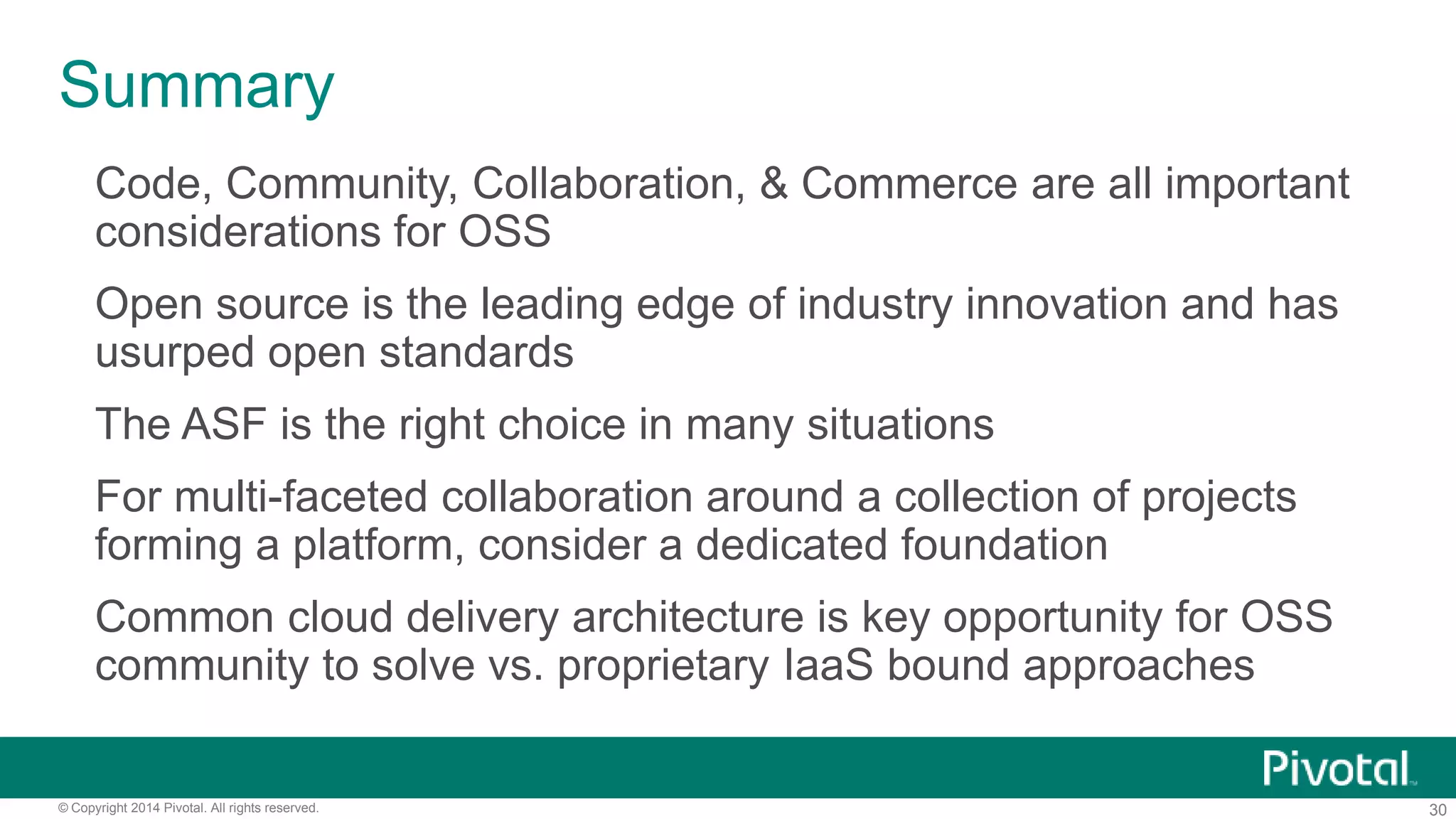 Summary

Code, Community, Collaboration, & Commerce are all important considerations for OSS

Open source is the leading edge of industry innovation and has usurped open standards

The ASF is the right choice in many situations

For multi-faceted collaboration around a collection of projects forming a platform, consider a dedicated foundation

Common cloud delivery architecture is key opportunity for OSS community to solve vs. proprietary IaaS bound approaches

Pivotal

© Copyright 2014 Pivotal. All rights reserved.

30